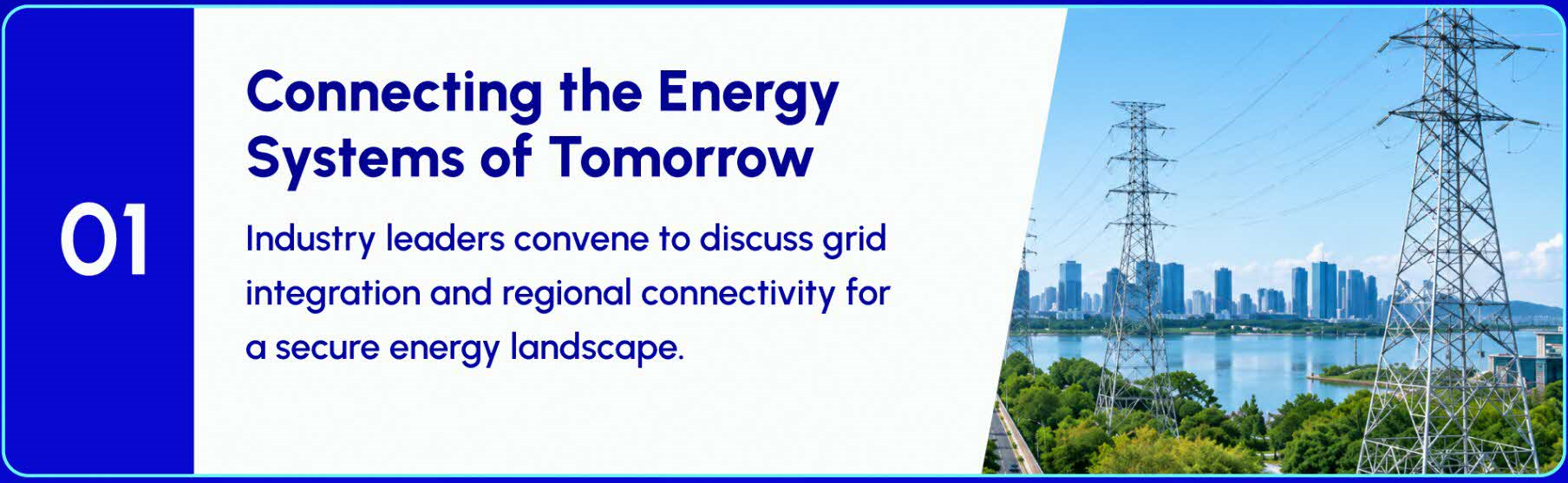 01

Connecting the Energy Systems of Tomorrow

Industry leaders convene to discuss grid integration and regional connectivity for a secure energy landscape.